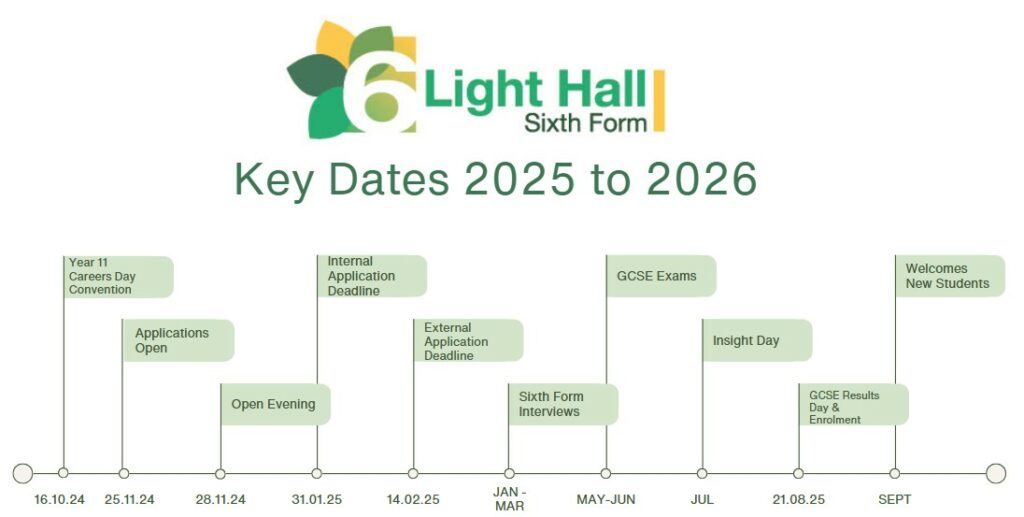 6 Light Hall Sixth Form

Key Dates 2025 to 2026

Year 11 Careers Day Convention

Applications Open

Open Evening

Internal Application Deadline

External Application Deadline

Sixth Form Interviews

GCSE Exams

Insight Day

GCSE Results Day & Enrolment

Welcomes New Students

16.10.24

25.11.24

28.11.24

31.01.25

14.02.25

JAN - MAR

MAY-JUN

JUL

21.08.25

SEPT